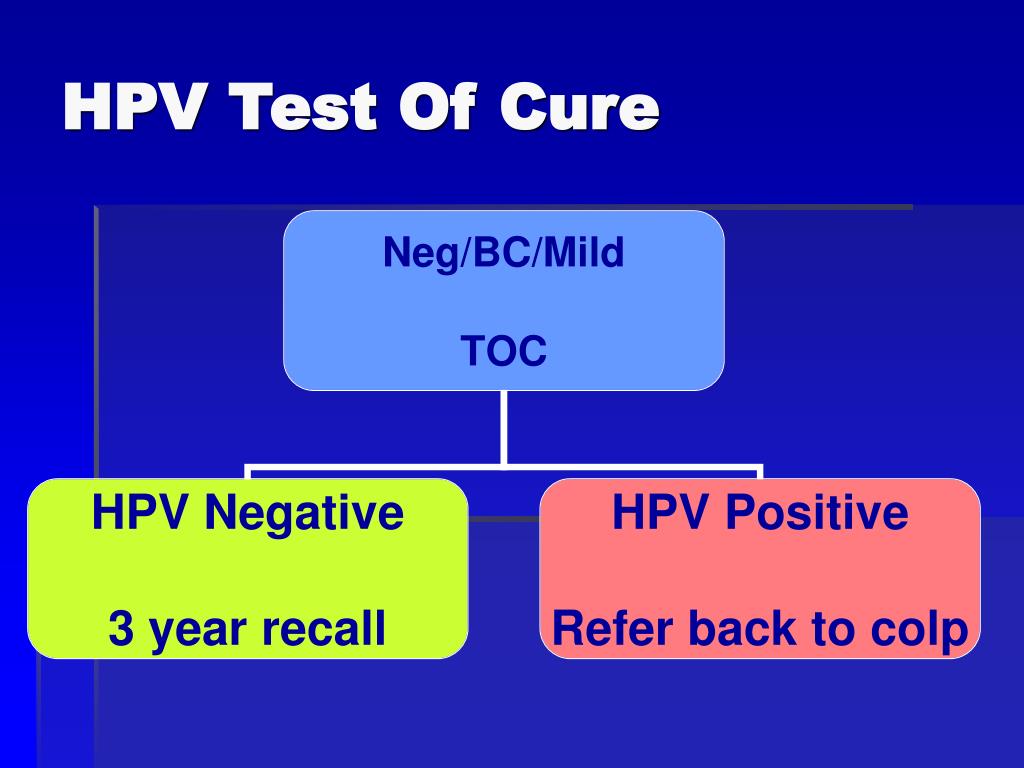 HPV Test Of Cure

Neg/BC/Mild

TOC

HPV Negative

3 year recall

HPV Positive

Refer back to colp